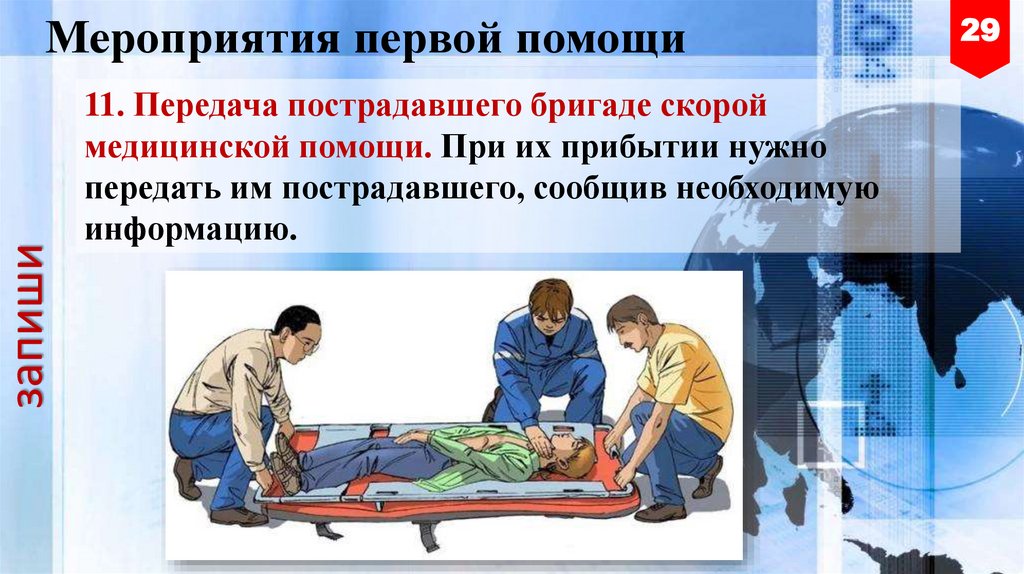 Мероприятия первой помощи

29

11. Передача пострадавшего бригаде скорой медицинской помощи. При их прибытии нужно передать им пострадавшего, сообщив необходимую информацию.

запиши